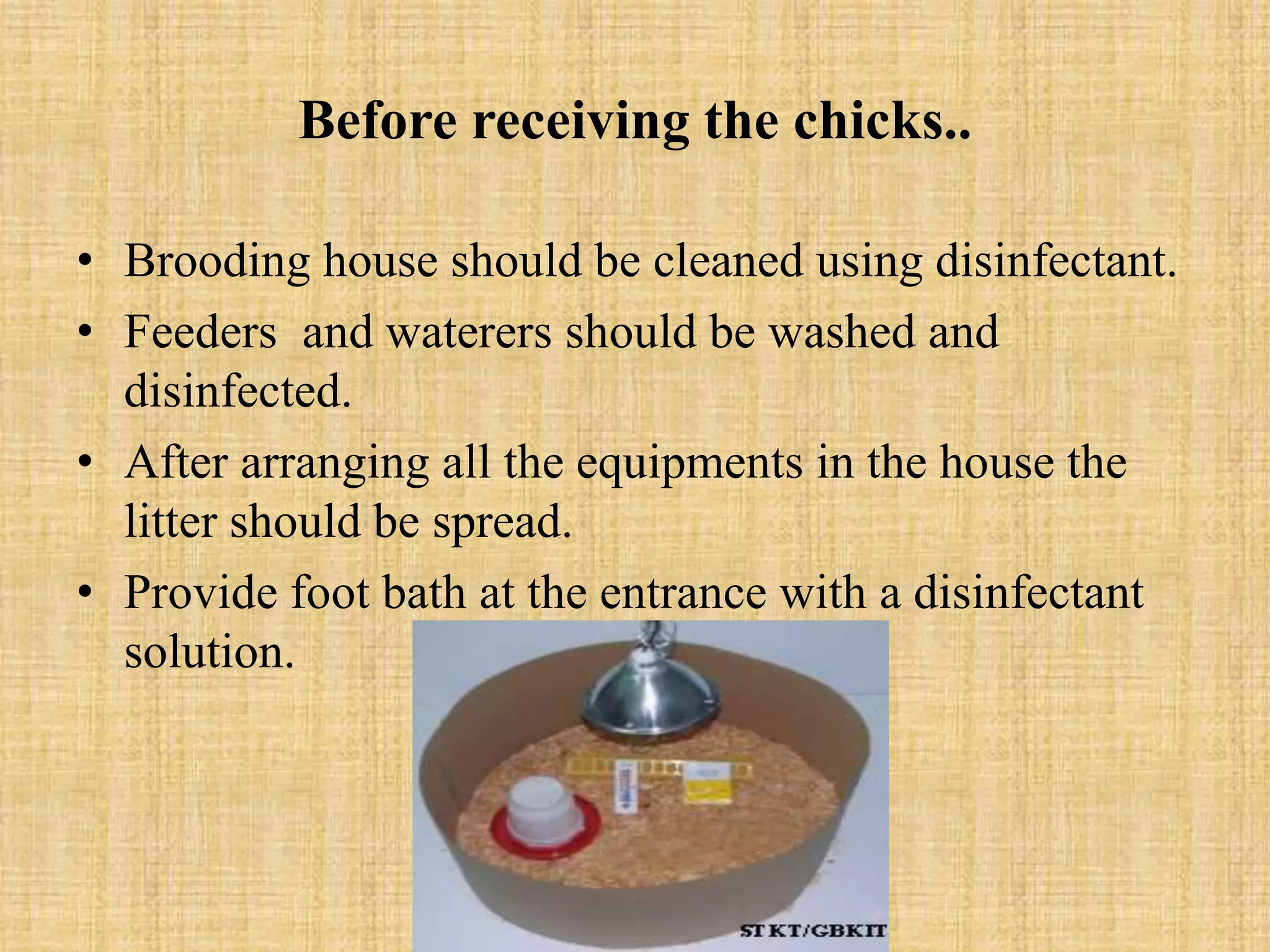 Before receiving the chicks..

• Brooding house should be cleaned using disinfectant.
• Feeders and waterers should be washed and disinfected.
• After arranging all the equipments in the house the litter should be spread.
• Provide foot bath at the entrance with a disinfectant solution.

ST KT/GBKIT